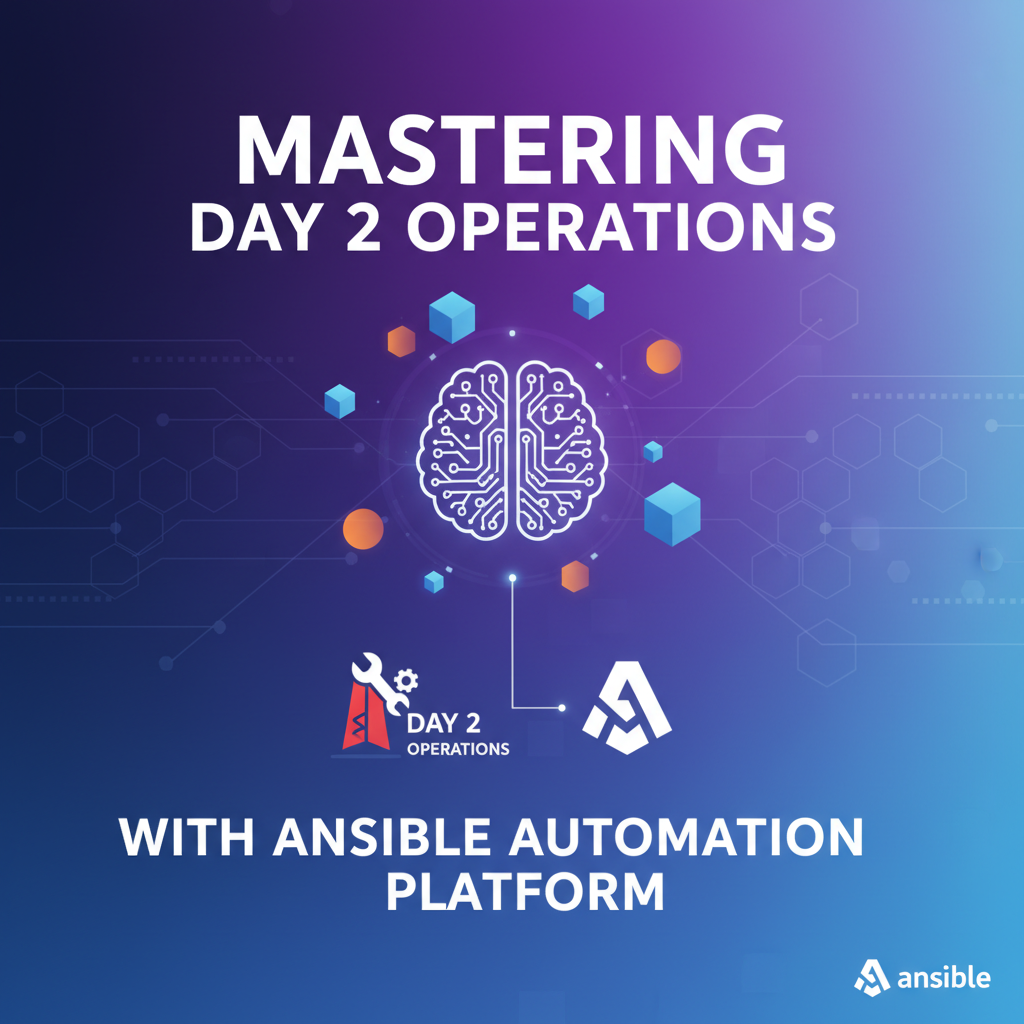 MASTERING
DAY 2 OPERATIONS

DAY 2
OPERATIONS

WITH ANSIBLE AUTOMATION PLATFORM

ansible